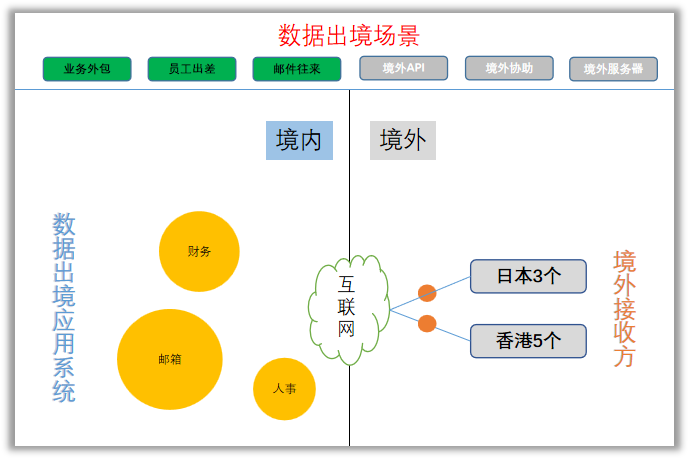 数据出境场景

业务外包 员工出差 邮件往来 境外API 境外协助 境外服务器

境内

境外

数据出境应用系统

财务

邮箱

人事

互联网

日本3个

香港5个

境外接收方